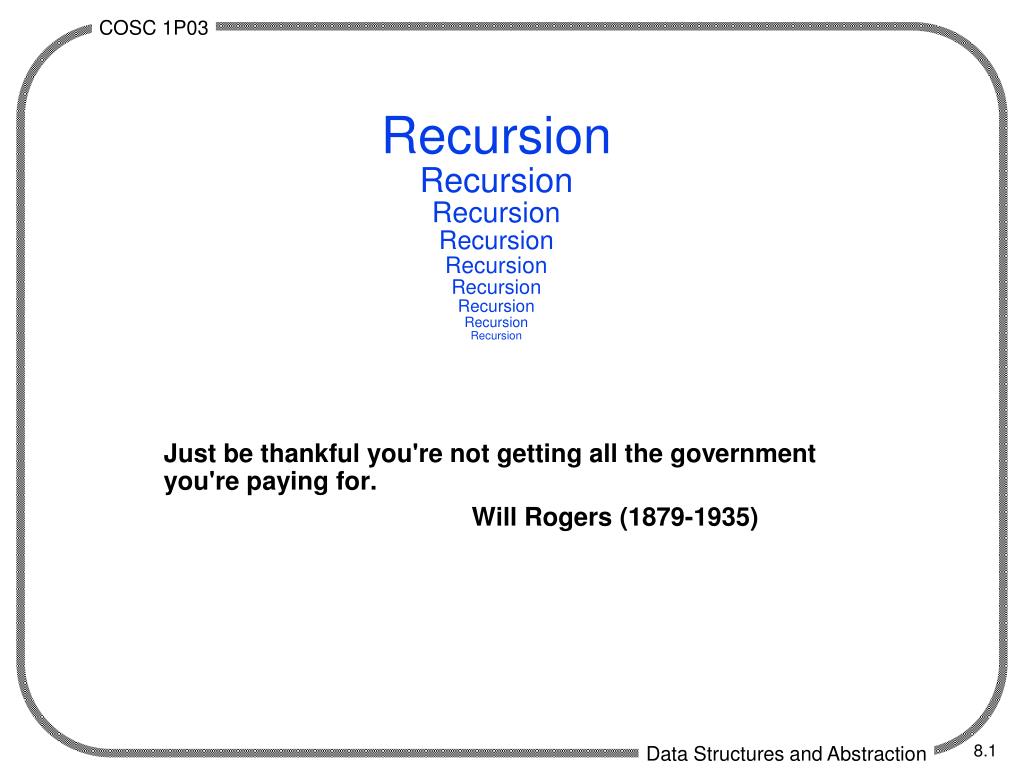 COSC 1P03

Recursion
Recursion
Recursion
Recursion
Recursion
Recursion
Recursion
Recursion
Recursion

Just be thankful you're not getting all the government you're paying for.

Will Rogers (1879-1935)

Data Structures and Abstraction

8.1